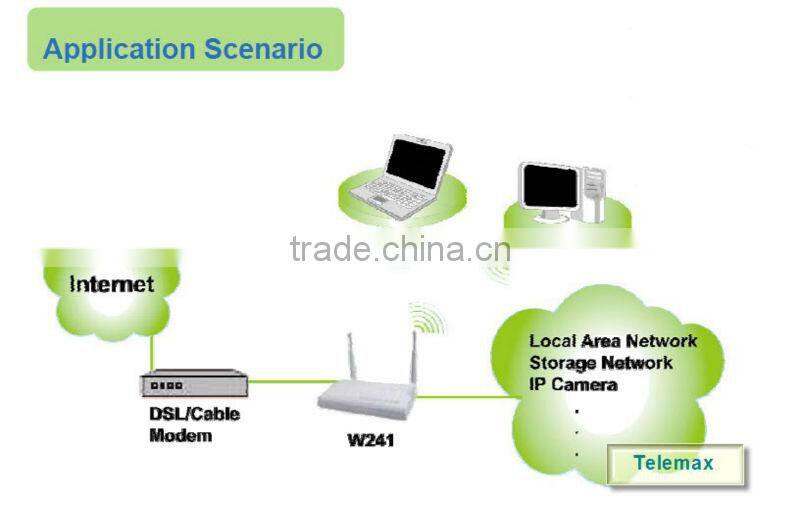 Application Scenario

trade.china.cn

Internet

DSL/Cable Modem

W241

Local Area Network
Storage Network
IP Camera
.
.
.

Telemax